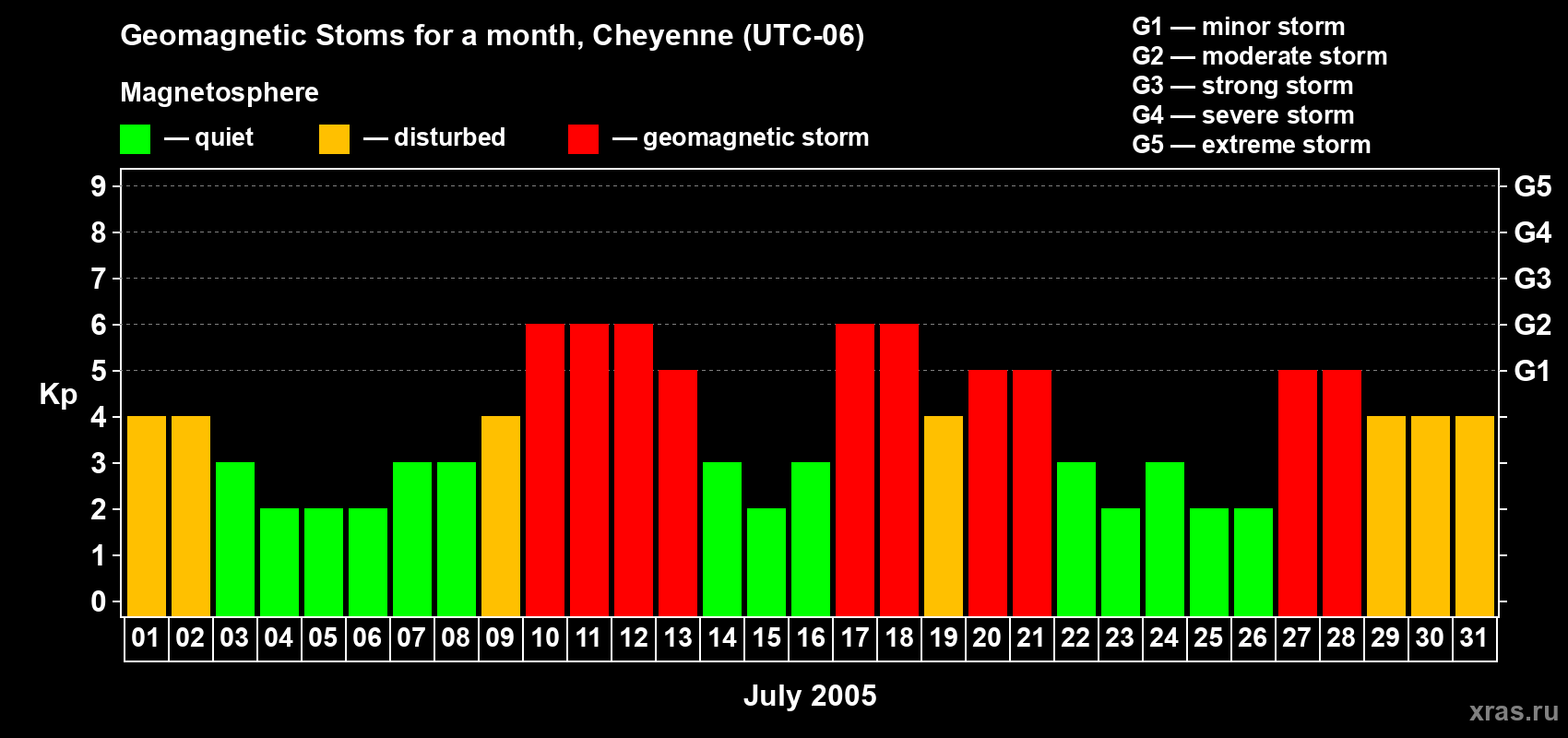 Geomagnetic Stoms for a month, Cheyenne (UTC-06)

Magnetosphere

— quiet — disturbed — geomagnetic storm

G1 — minor storm
G2 — moderate storm
G3 — strong storm
G4 — severe storm
G5 — extreme storm

Kp

9 8 7 6 5 4 3 2 1 0

G5 G4 G3 G2 G1

01 02 03 04 05 06 07 08 09 10 11 12 13 14 15 16 17 18 19 20 21 22 23 24 25 26 27 28 29 30 31

July 2005

xras.ru